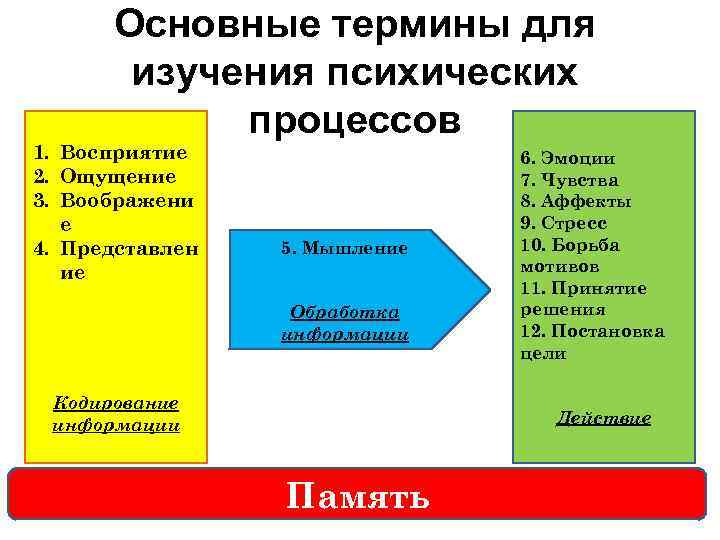 Основные термины для изучения психических процессов

1. Восприятие
2. Ощущение
3. Воображение
4. Представление

Кодирование информации

5. Мышление

Обработка информации

6. Эмоции
7. Чувства
8. Аффекты
9. Стресс
10. Борьба мотивов
11. Принятие решения
12. Постановка цели

Действие

Память